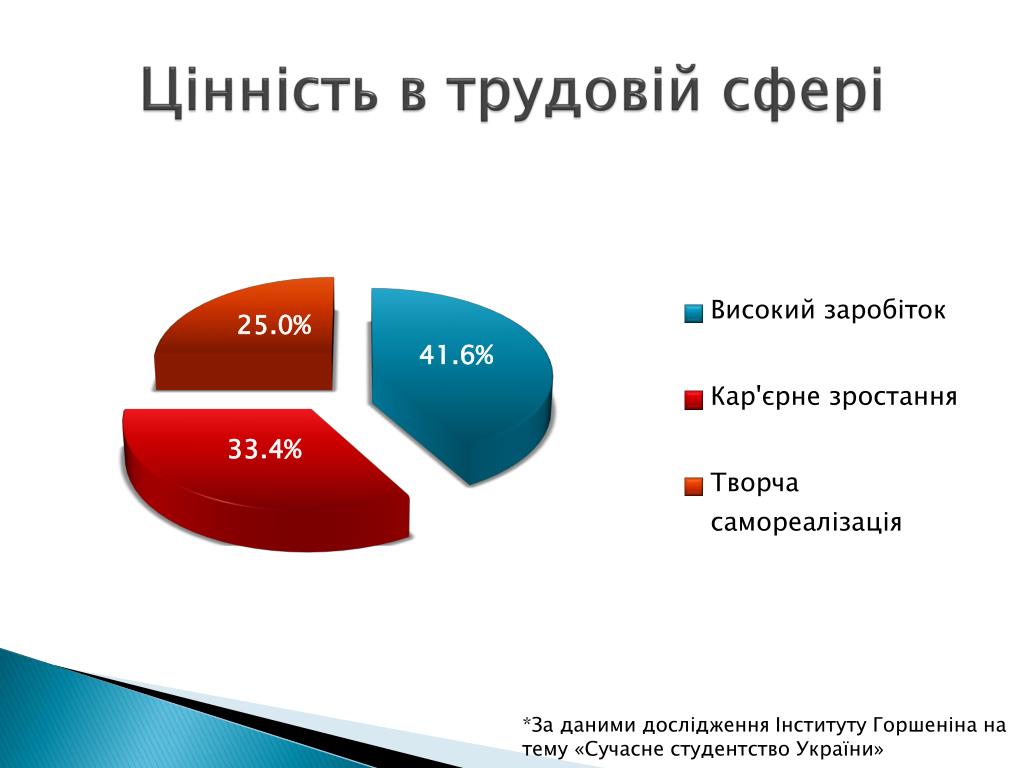 Цінність в трудовій сфері

25.0%

41.6%

33.4%

Високий заробіток

Кар'єрне зростання

Творча самореалізація

*За даними дослідження Інституту Горшеніна на тему «Сучасне студентство України»